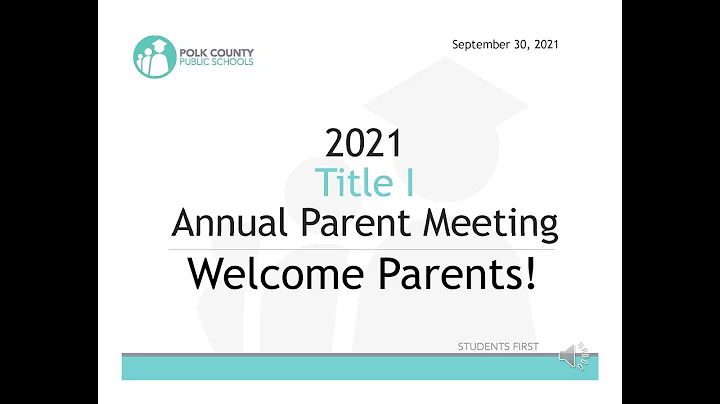 POLK COUNTY
PUBLIC SCHOOLS

September 30, 2021

2021
Title I
Annual Parent Meeting

Welcome Parents!

STUDENTS FIRST